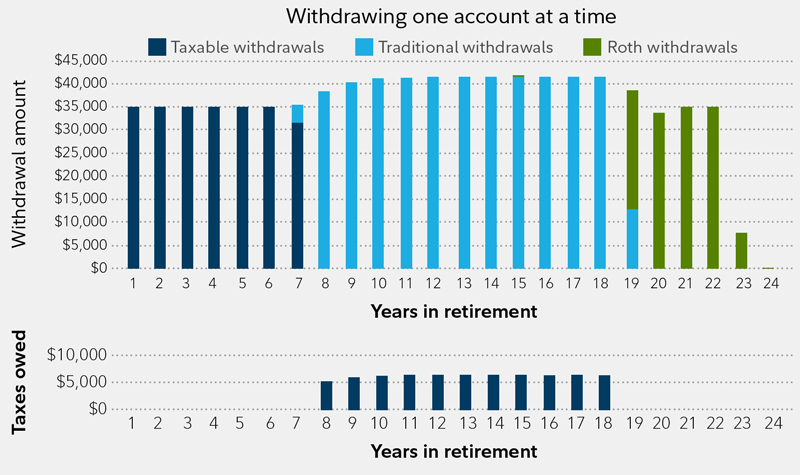 Withdrawing one account at a time

Taxable withdrawals
Traditional withdrawals
Roth withdrawals

Withdrawal amount

$45,000
$40,000
$35,000
$30,000
$25,000
$20,000
$15,000
$10,000
$5,000
$0

1 2 3 4 5 6 7 8 9 10 11 12 13 14 15 16 17 18 19 20 21 22 23 24

Years in retirement

Taxes owed

$10,000
$5,000
$0

1 2 3 4 5 6 7 8 9 10 11 12 13 14 15 16 17 18 19 20 21 22 23 24

Years in retirement